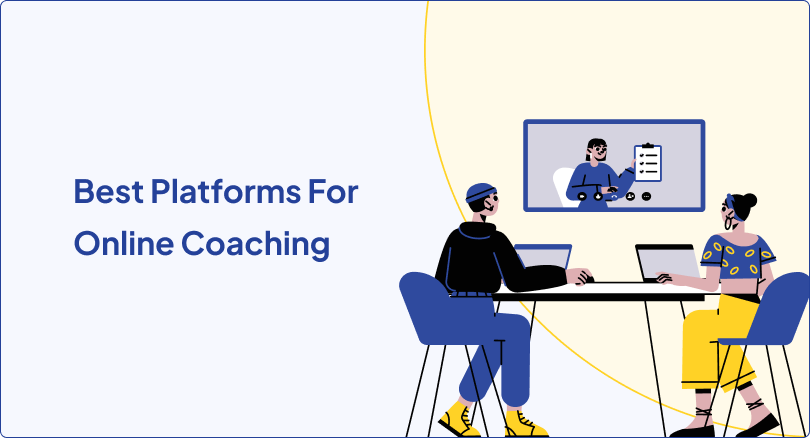 Best Platforms For Online Coaching